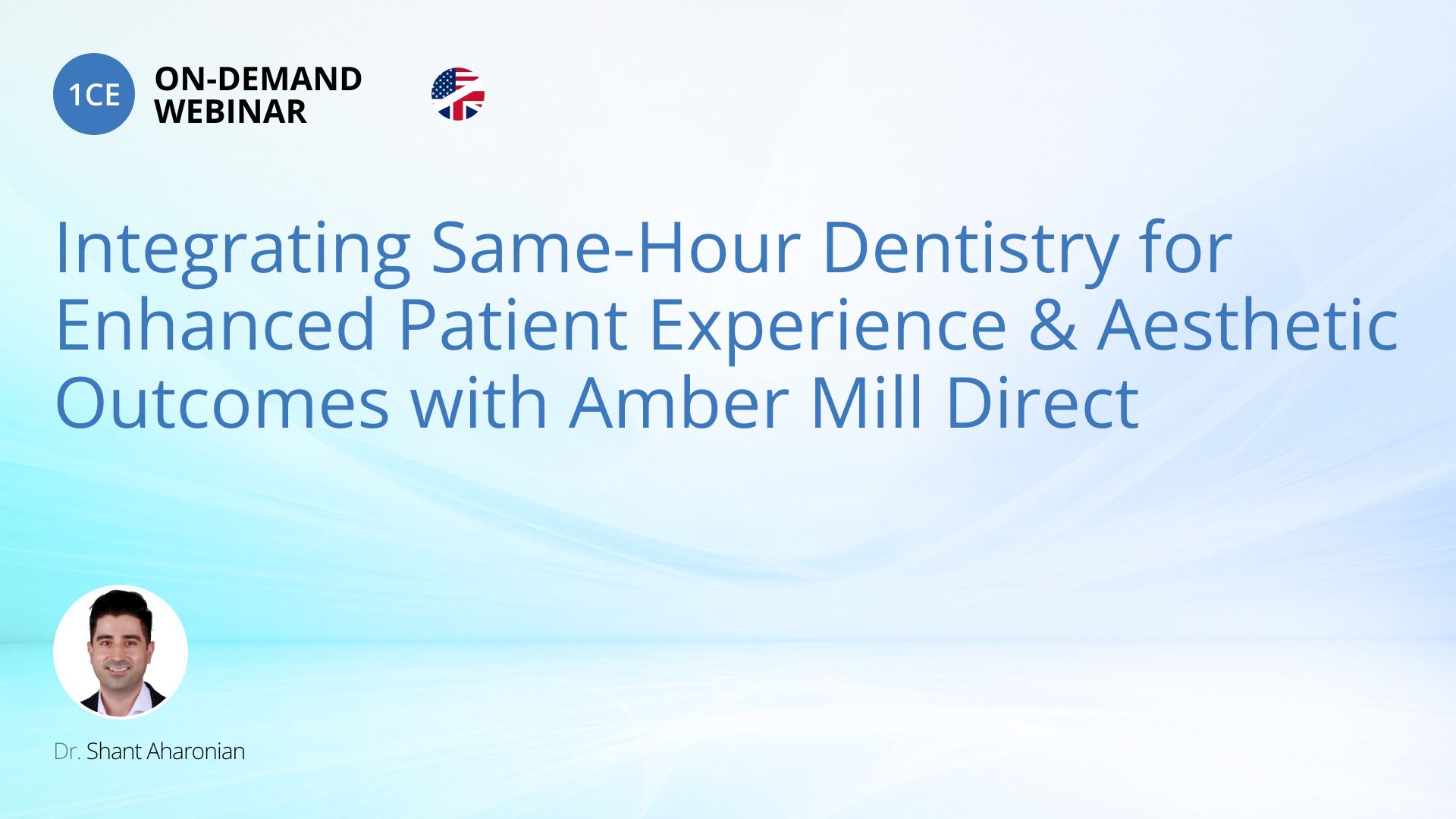 1CE ON-DEMAND WEBINAR

Integrating Same-Hour Dentistry for Enhanced Patient Experience & Aesthetic Outcomes with Amber Mill Direct

Dr. Shant Aharonian